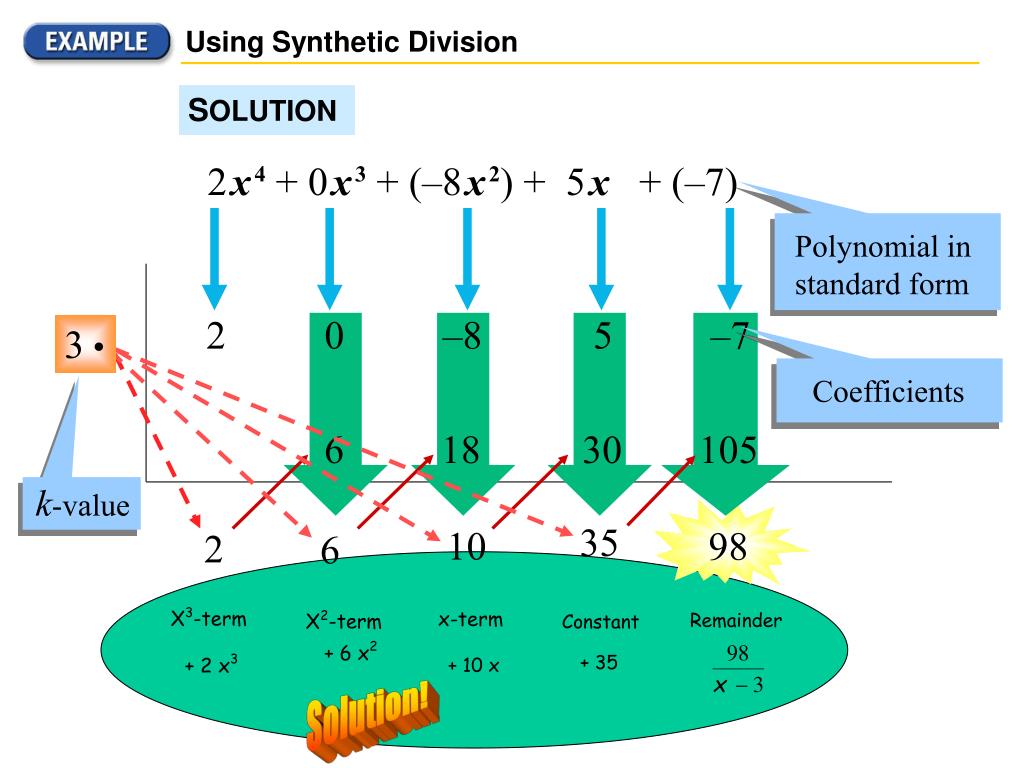 EXAMPLE Using Synthetic Division

SOLUTION

$2x^4 + 0x^3 + (-8x^2) + 5x + (-7)$

Polynomial in standard form

3 •

2 0 –8 5 –7

Coefficients

6 18 30 105

$k$-value

2 6 10 35 98

$X^3$-term $+ 2x^3$

$X^2$-term $+ 6x^2$

x-term $+ 10x$

Constant $+ 35$

Remainder $\frac{98}{x-3}$

Solution!